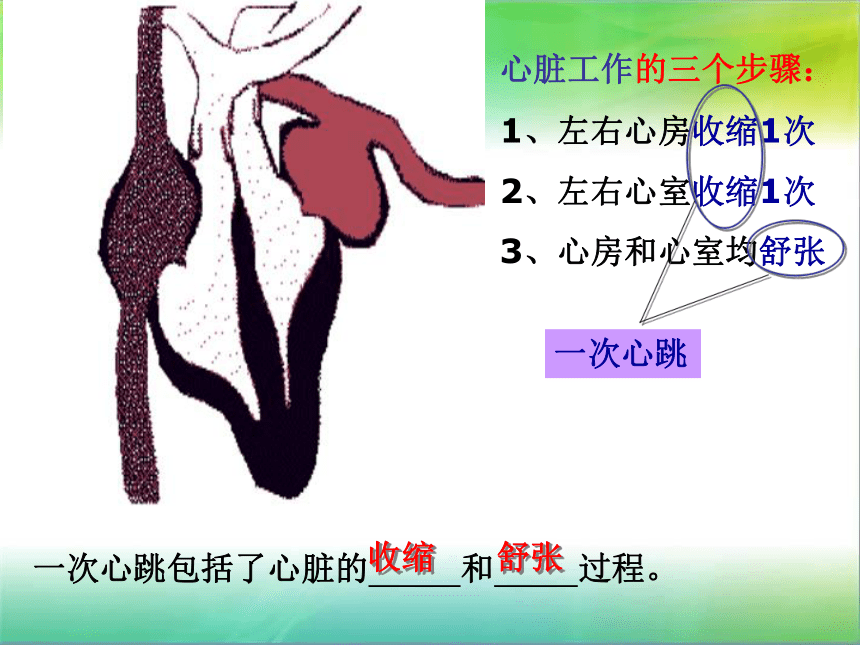 心脏工作的三个步骤：

1、左右心房收缩1次

2、左右心室收缩1次

3、心房和心室均舒张

一次心跳

一次心跳包括了心脏的收缩和舒张过程。